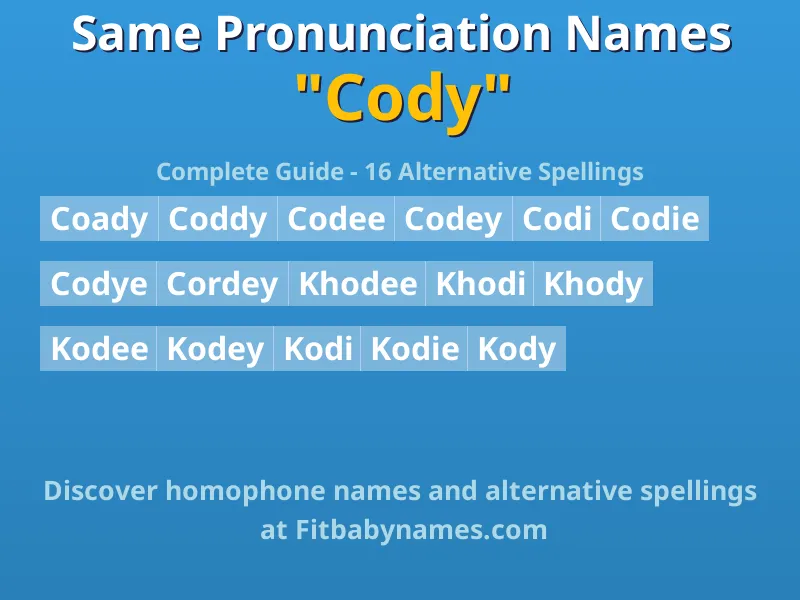 Same Pronunciation Names
"Cody"

Complete Guide - 16 Alternative Spellings

Coady Coddy Codee Codey Codi Codie

Codye Cordey Khodee Khodi Khody

Kodee Kodey Kodi Kodie Kody

Discover homophone names and alternative spellings at Fitbabynames.com